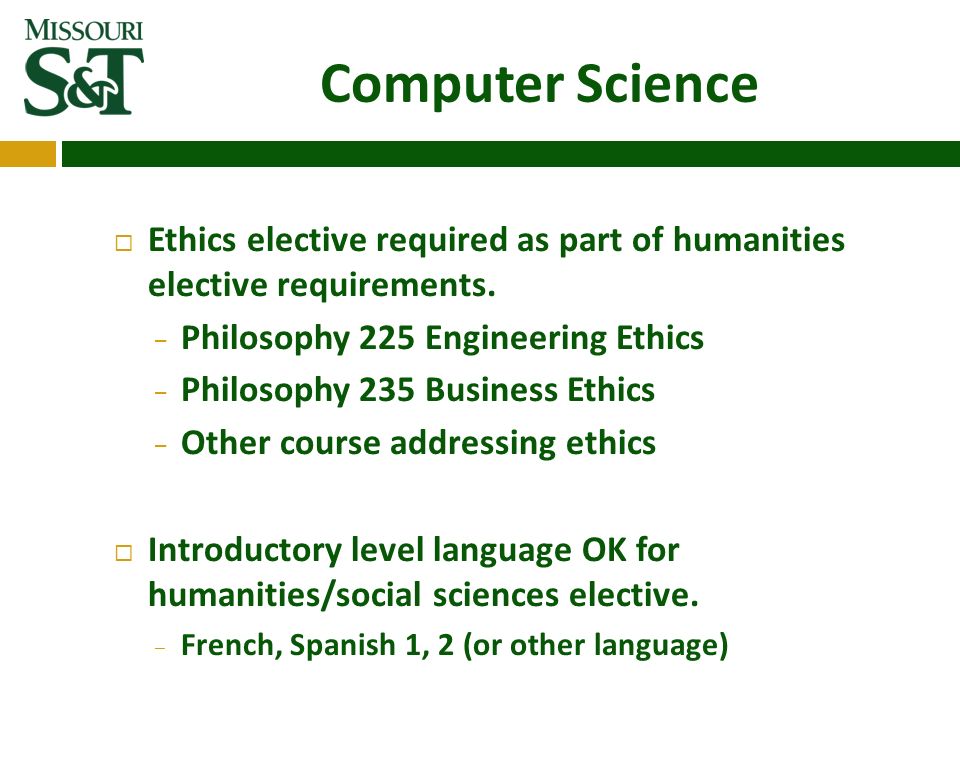 MISSOURI
S&T

Computer Science

□ Ethics elective required as part of humanities elective requirements.
– Philosophy 225 Engineering Ethics
– Philosophy 235 Business Ethics
– Other course addressing ethics

□ Introductory level language OK for humanities/social sciences elective.
– French, Spanish 1, 2 (or other language)